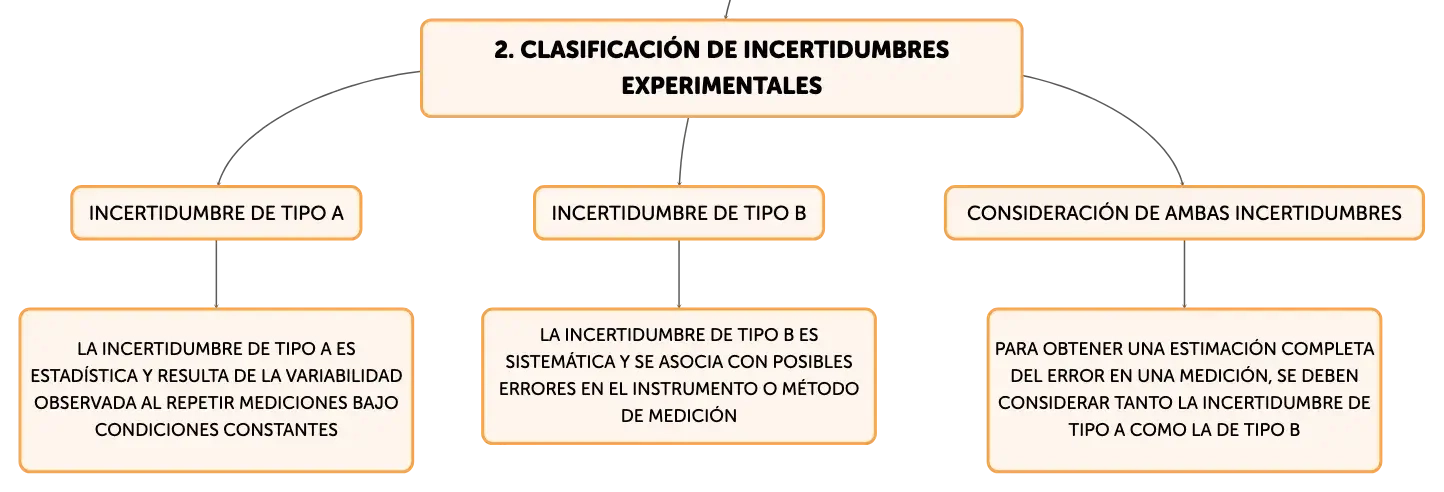 2. CLASIFICACIÓN DE INCERTIDUMBRES EXPERIMENTALES

INCERTIDUMBRE DE TIPO A

LA INCERTIDUMBRE DE TIPO A ES ESTADÍSTICA Y RESULTA DE LA VARIABILIDAD OBSERVADA AL REPETIR MEDICIONES BAJO CONDICIONES CONSTANTES

INCERTIDUMBRE DE TIPO B

LA INCERTIDUMBRE DE TIPO B ES SISTEMÁTICA Y SE ASOCIA CON POSIBLES ERRORES EN EL INSTRUMENTO O MÉTODO DE MEDICIÓN

CONSIDERACIÓN DE AMBAS INCERTIDUMBRES

PARA OBTENER UNA ESTIMACIÓN COMPLETA DEL ERROR EN UNA MEDICIÓN, SE DEBEN CONSIDERAR TANTO LA INCERTIDUMBRE DE TIPO A COMO LA DE TIPO B